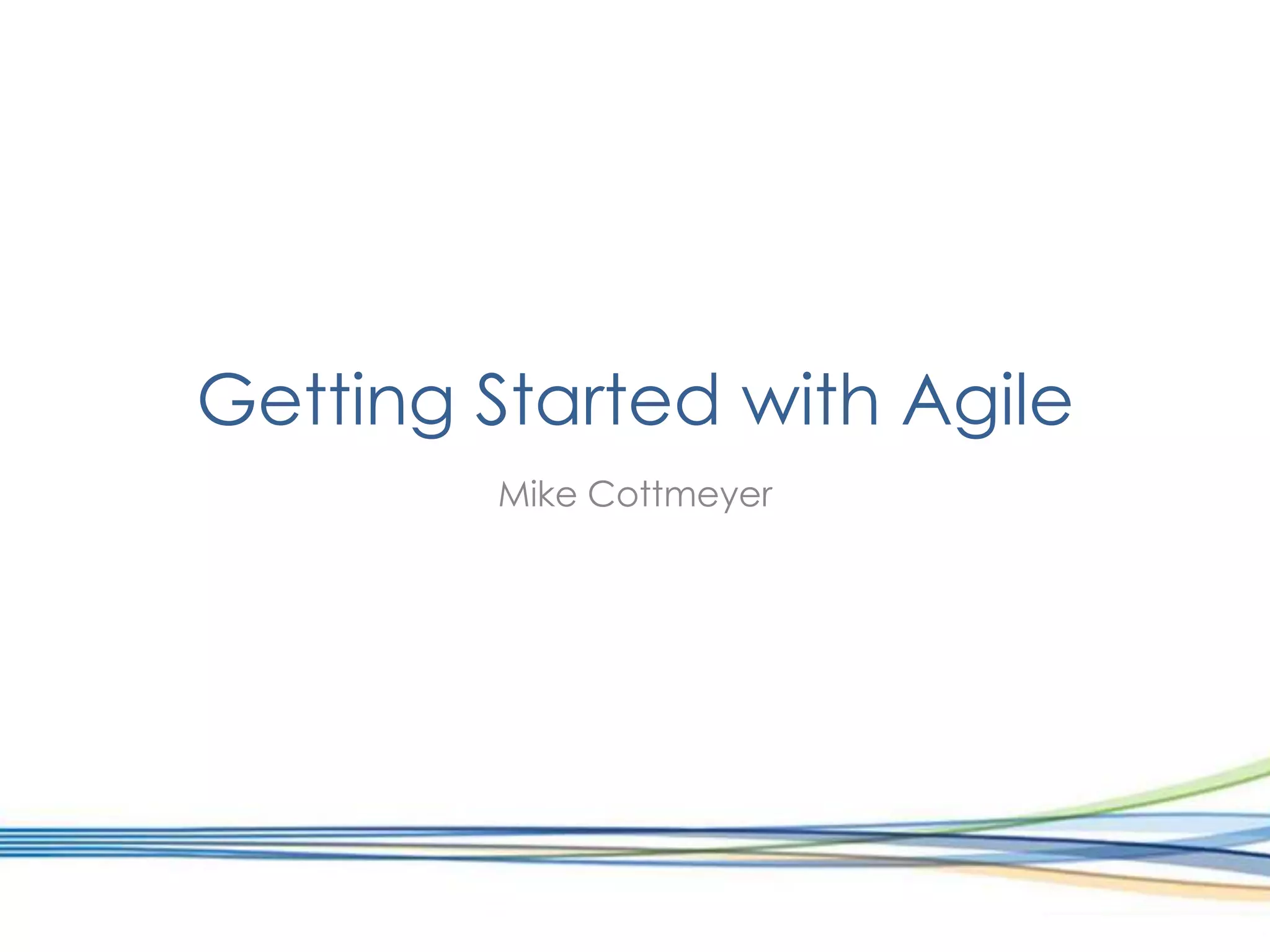 Getting Started with Agile

Mike Cottmeyer